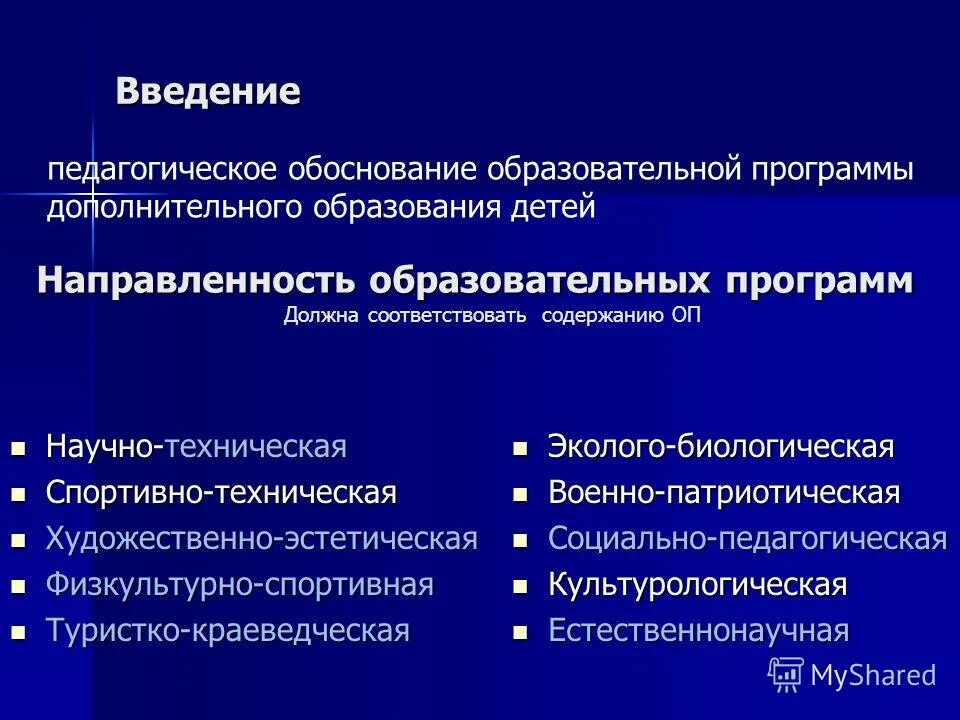 Введение

педагогическое обоснование образовательной программы дополнительного образования детей

Направленность образовательных программ
Должна соответствовать содержанию ОП

- Научно-техническая
- Спортивно-техническая
- Художественно-эстетическая
- Физкультурно-спортивная
- Туристко-краеведческая

- Эколого-биологическая
- Военно-патриотическая
- Социально-педагогическая
- Культурологическая
- Естественнонаучная

MyShared